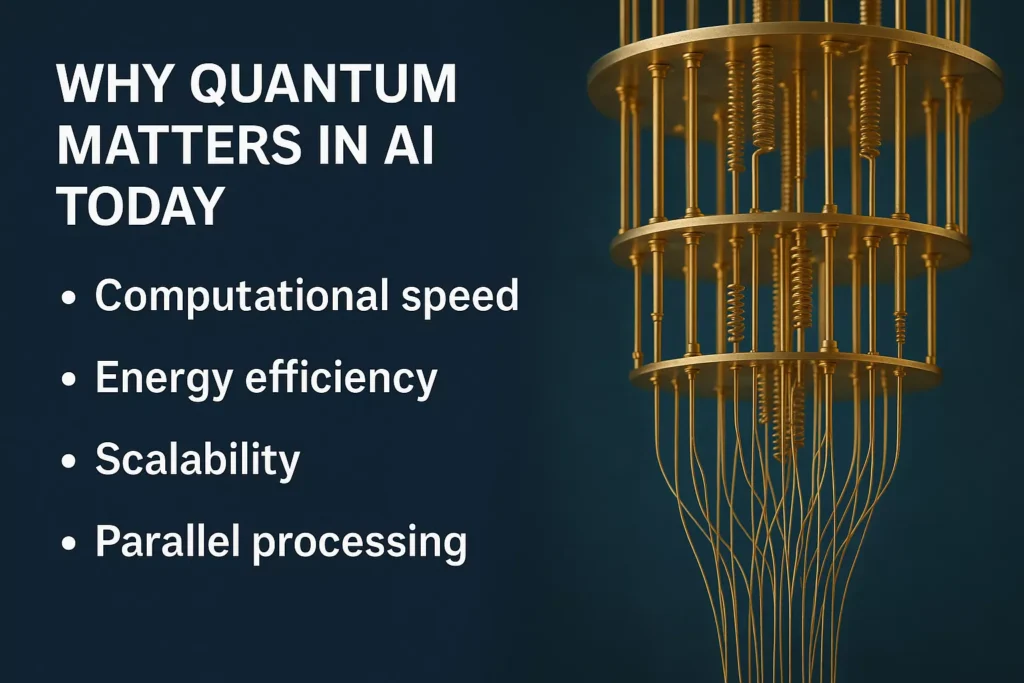 WHY QUANTUM MATTERS IN AI TODAY

• Computational speed
• Energy efficiency
• Scalability
• Parallel processing